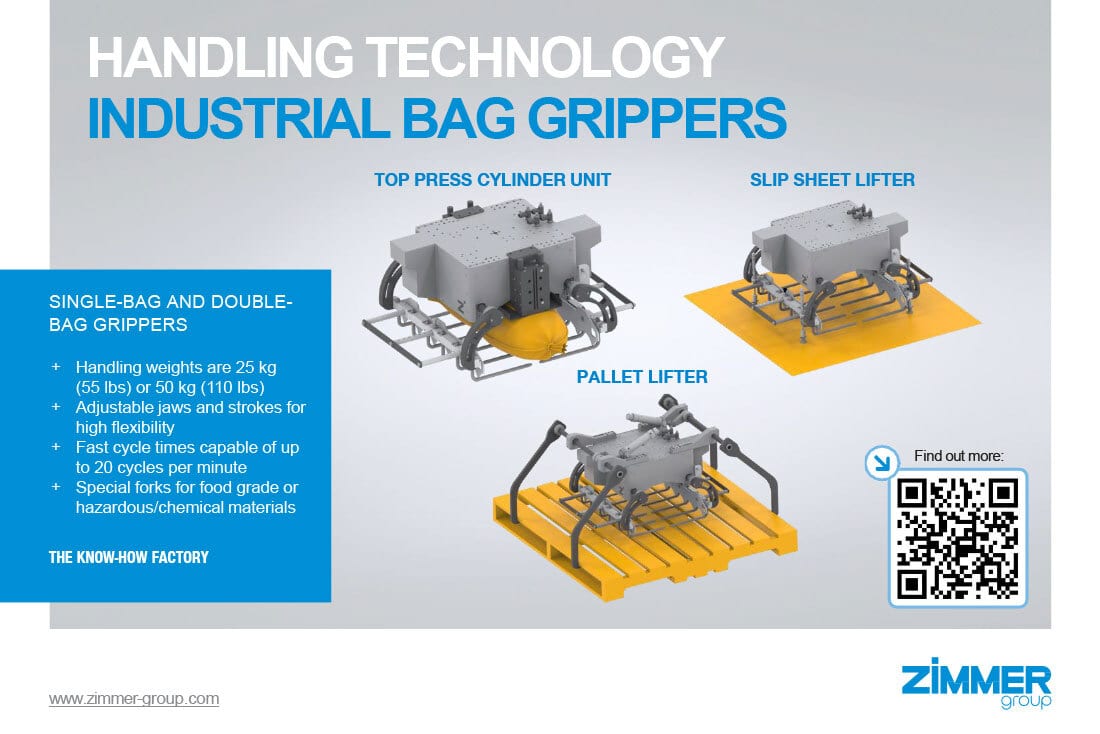 HANDLING TECHNOLOGY
INDUSTRIAL BAG GRIPPERS

TOP PRESS CYLINDER UNIT

SLIP SHEET LIFTER

PALLET LIFTER

SINGLE-BAG AND DOUBLE-BAG GRIPPERS

+ Handling weights are 25 kg (55 lbs) or 50 kg (110 lbs)
+ Adjustable jaws and strokes for high flexibility
+ Fast cycle times capable of up to 20 cycles per minute
+ Special forks for food grade or hazardous/chemical materials

THE KNOW-HOW FACTORY

Find out more:

www.zimmer-group.com

ZIMMER group